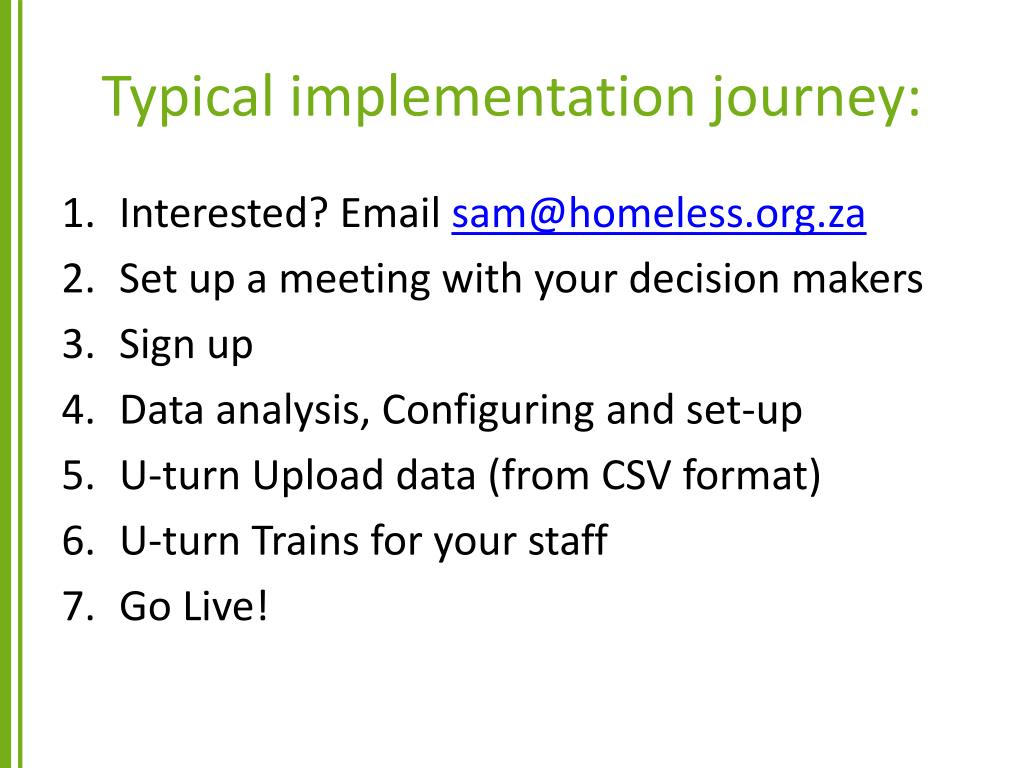 Typical implementation journey:

1. Interested? Email sam@homeless.org.za
2. Set up a meeting with your decision makers
3. Sign up
4. Data analysis, Configuring and set-up
5. U-turn Upload data (from CSV format)
6. U-turn Trains for your staff
7. Go Live!